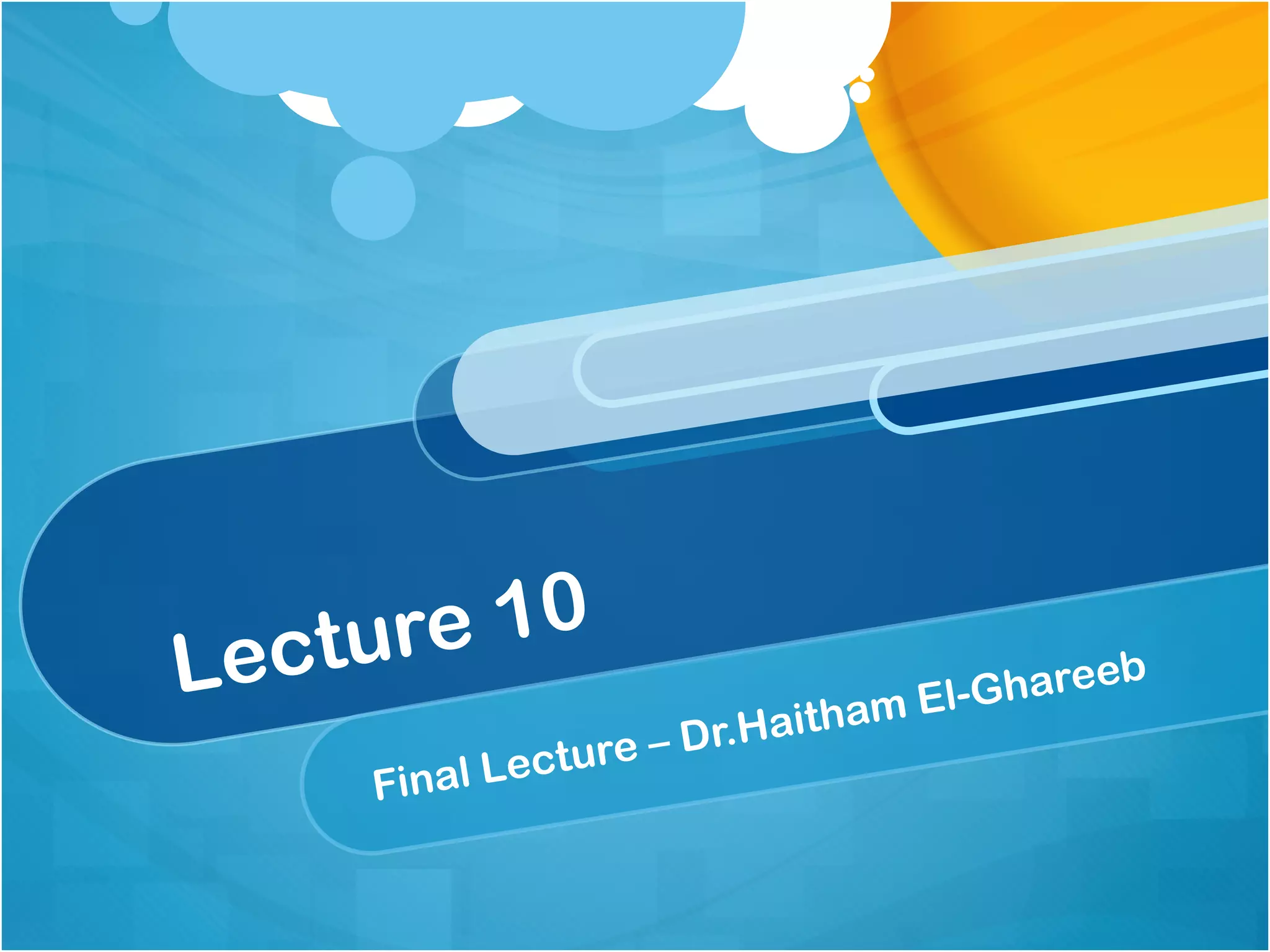 Lecture 10

Final Lecture – Dr.Haitham El-Ghareeb